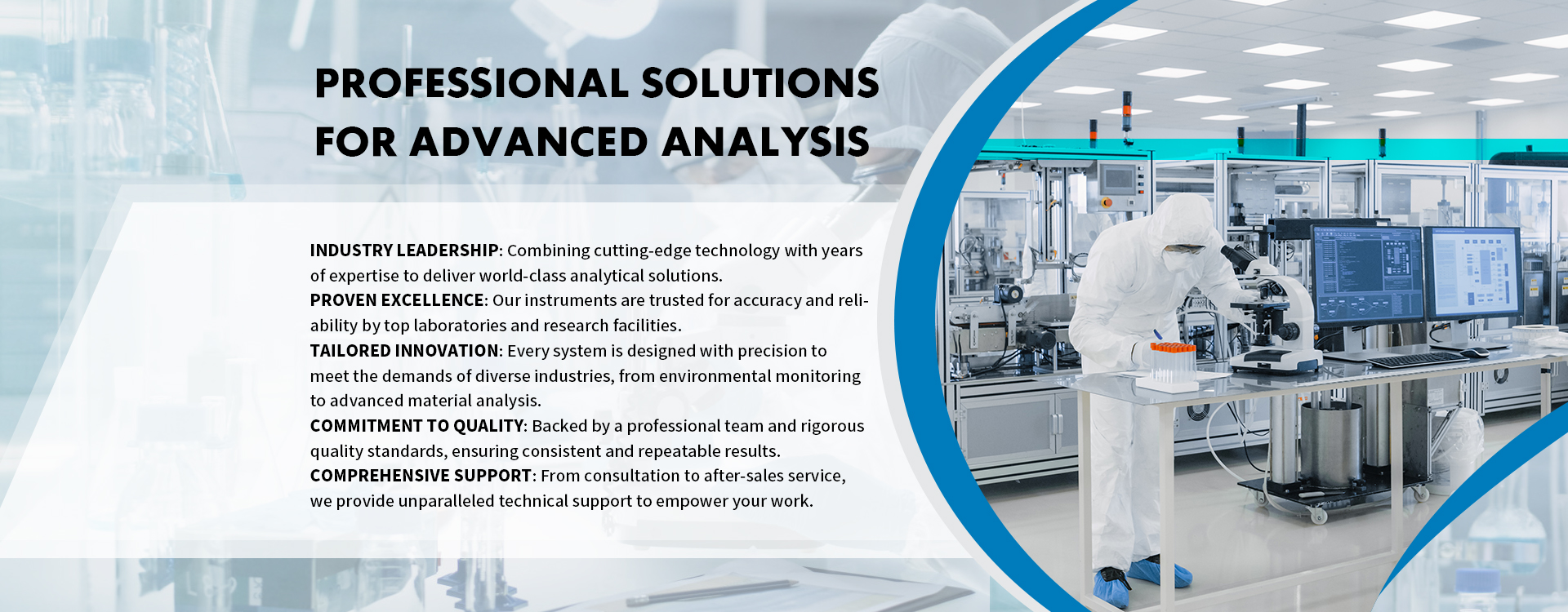 PROFESSIONAL SOLUTIONS
FOR ADVANCED ANALYSIS

INDUSTRY LEADERSHIP: Combining cutting-edge technology with years of expertise to deliver world-class analytical solutions.
PROVEN EXCELLENCE: Our instruments are trusted for accuracy and reliability by top laboratories and research facilities.
TAILORED INNOVATION: Every system is designed with precision to meet the demands of diverse industries, from environmental monitoring to advanced material analysis.
COMMITMENT TO QUALITY: Backed by a professional team and rigorous quality standards, ensuring consistent and repeatable results.
COMPREHENSIVE SUPPORT: From consultation to after-sales service, we provide unparalleled technical support to empower your work.